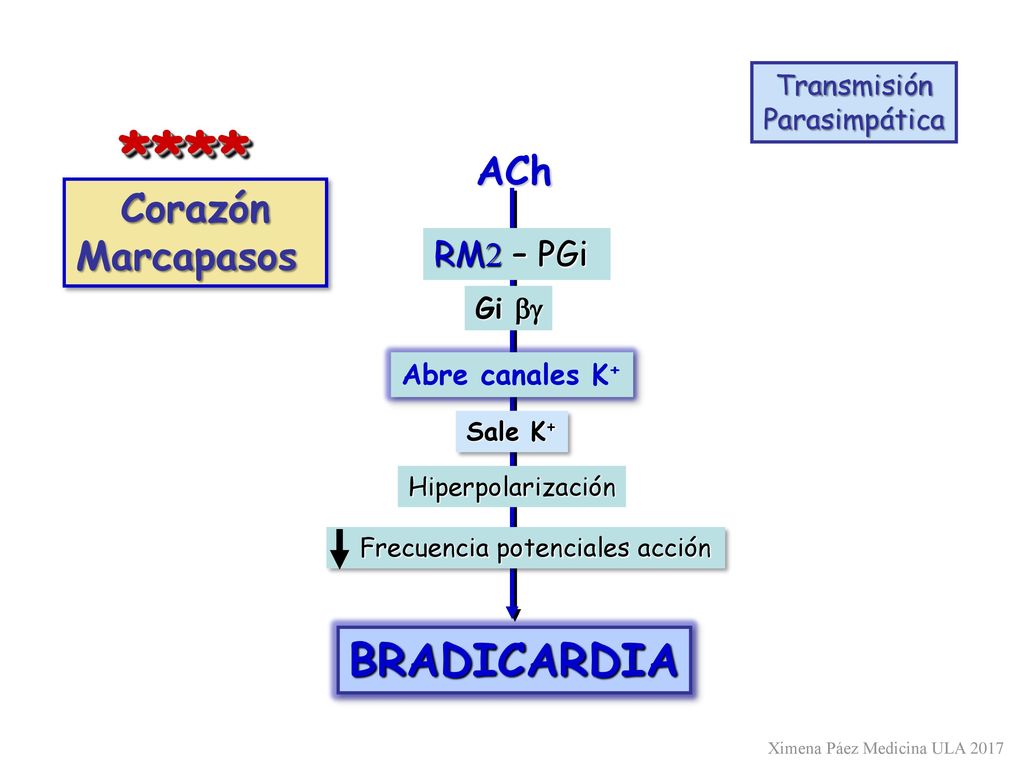 Transmisión Parasimpática

****

Corazón Marcapasos

ACh

RM2 – PGi

Gi $\beta\gamma$

Abre canales $K^+$

Sale $K^+$

Hiperpolarización

Frecuencia potenciales acción

BRADICARDIA

Ximena Páez Medicina ULA 2017